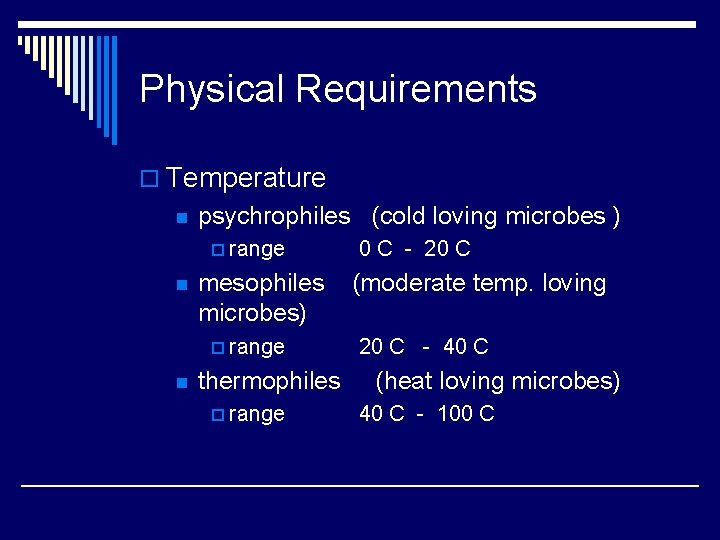 Physical Requirements

Temperature

psychrophiles (cold loving microbes )

range 0 C - 20 C

mesophiles (moderate temp. loving microbes)

range 20 C - 40 C

thermophiles (heat loving microbes)

range 40 C - 100 C